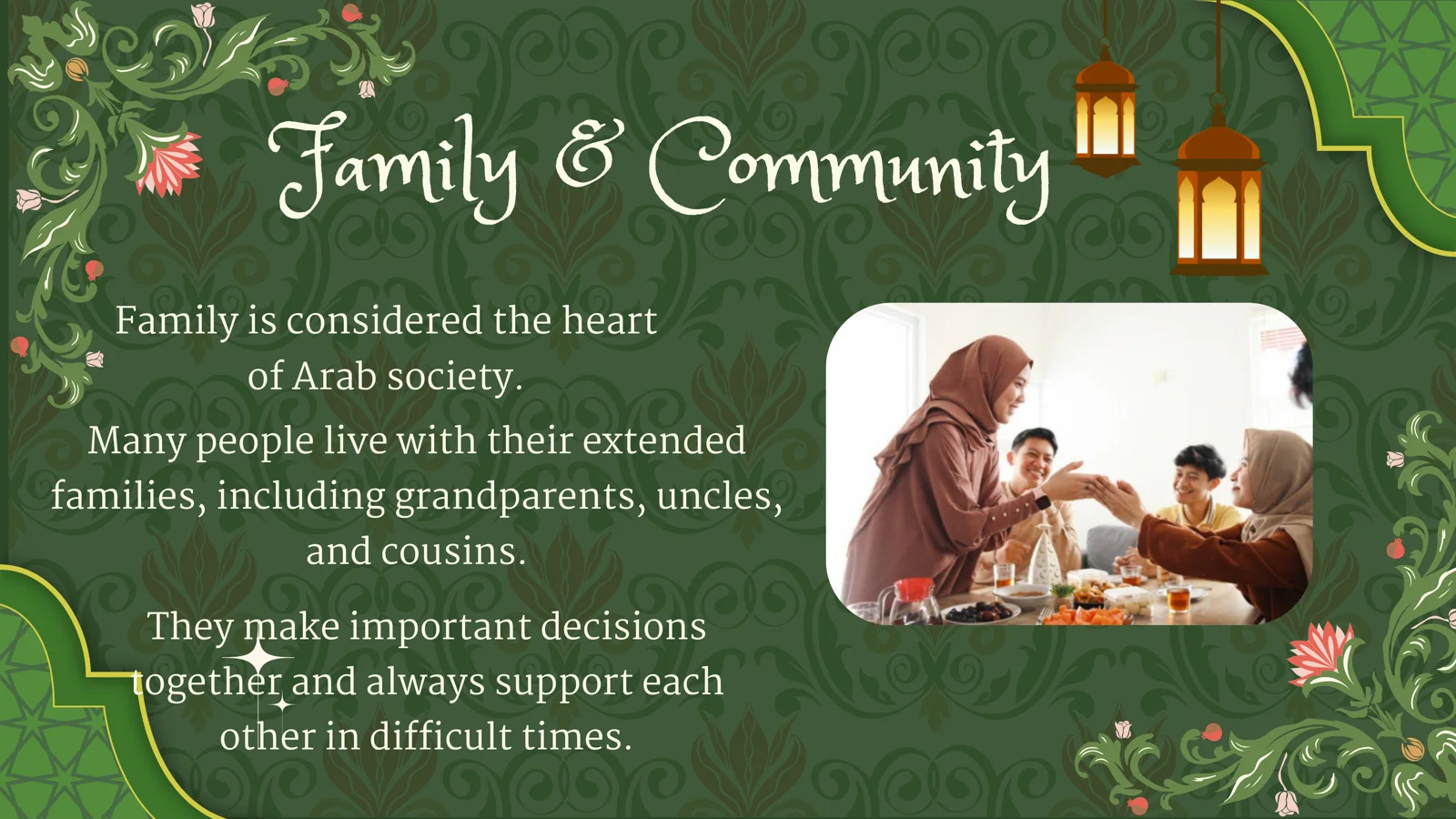 Family & Community

Family is considered the heart of Arab society.

Many people live with their extended families, including grandparents, uncles, and cousins.

They make important decisions together and always support each other in difficult times.